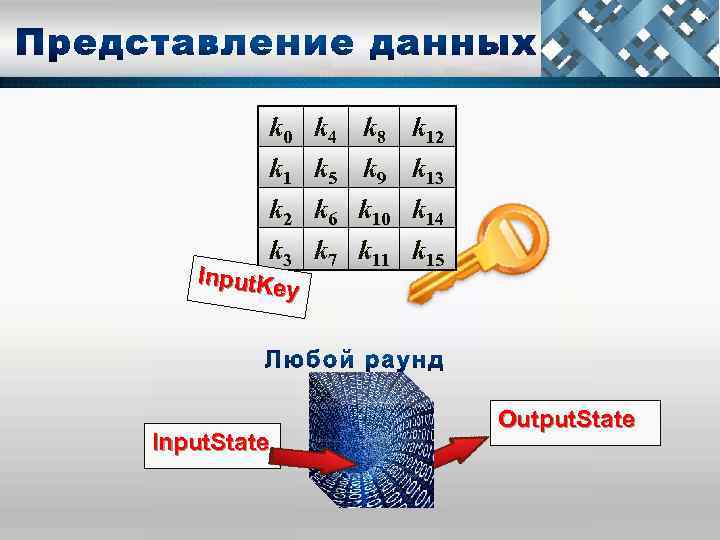 Представление данных

| $k_0$ | $k_4$ | $k_8$ | $k_{12}$ |
|---|---|---|---|
| $k_1$ | $k_5$ | $k_9$ | $k_{13}$ |
| $k_2$ | $k_6$ | $k_{10}$ | $k_{14}$ |
| $k_3$ | $k_7$ | $k_{11}$ | $k_{15}$ |

InputKey

Любой раунд

InputState

OutputState